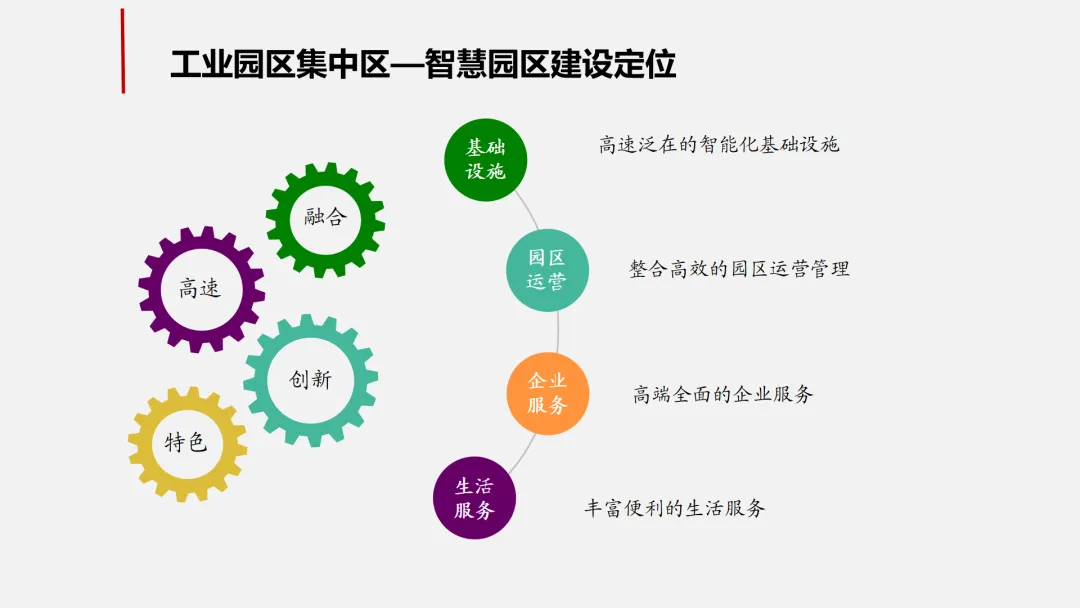 工业园区集中区—智慧园区建设定位

融合

高速

创新

特色

基础设施

高速泛在的智能化基础设施

园区运营

整合高效的园区运营管理

企业服务

高端全面的企业服务

生活服务

丰富便利的生活服务